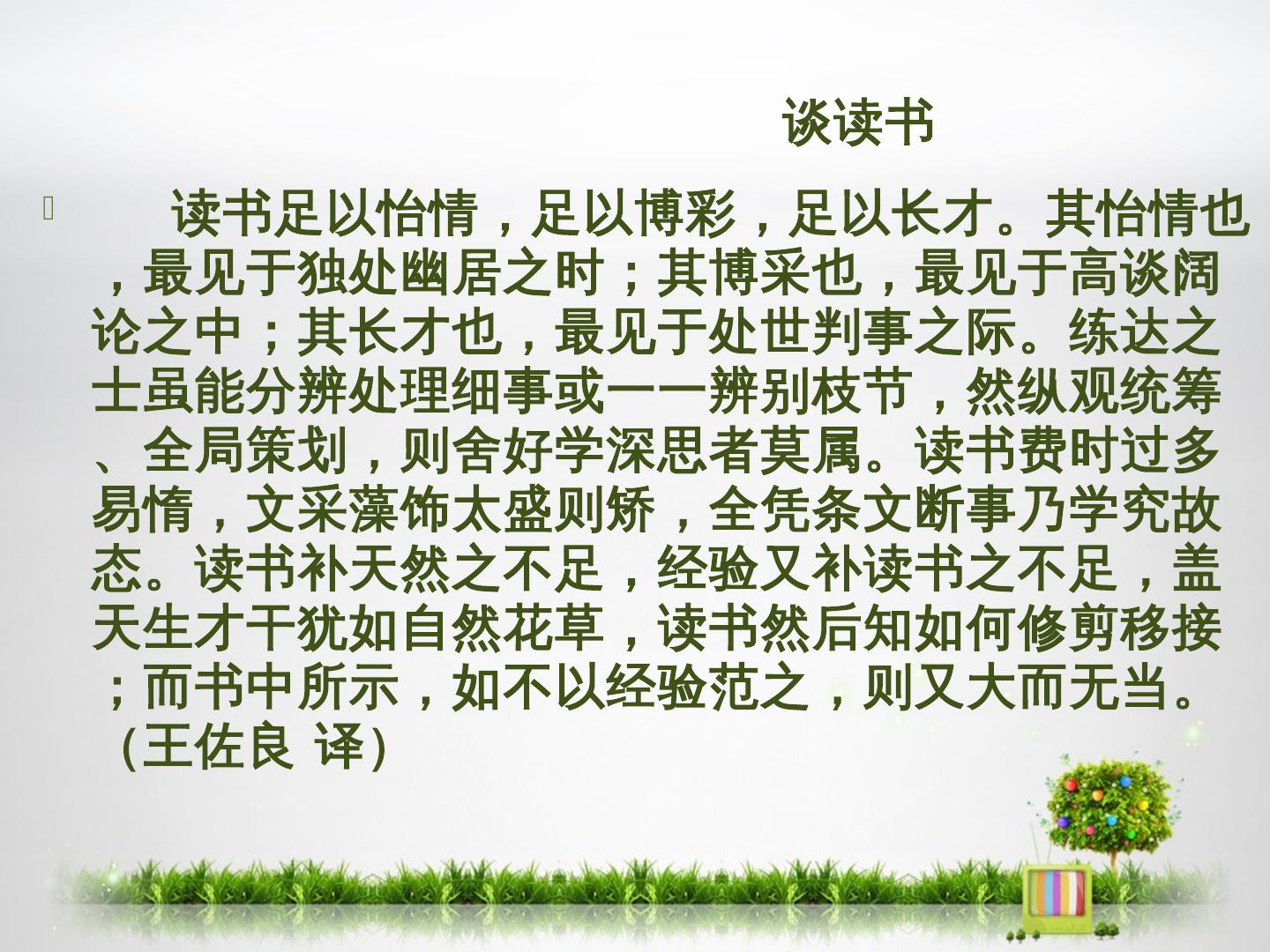 谈读书

读书足以怡情，足以博彩，足以长才。其怡情也，最见于独处幽居之时；其博采也，最见于高谈阔论之中；其长才也，最见于处世判事之际。练达之士虽能分辨处理细事或一一辨别枝节，然纵观统筹、全局策划，则舍好学深思者莫属。读书费时过多易惰，文采藻饰太盛则矫，全凭条文断事乃学究故态。读书补天然之不足，经验又补读书之不足，盖天生才干犹如自然花草，读书然后知如何修剪移接；而书中所示，如不以经验范之，则又大而无当。(王佐良 译)